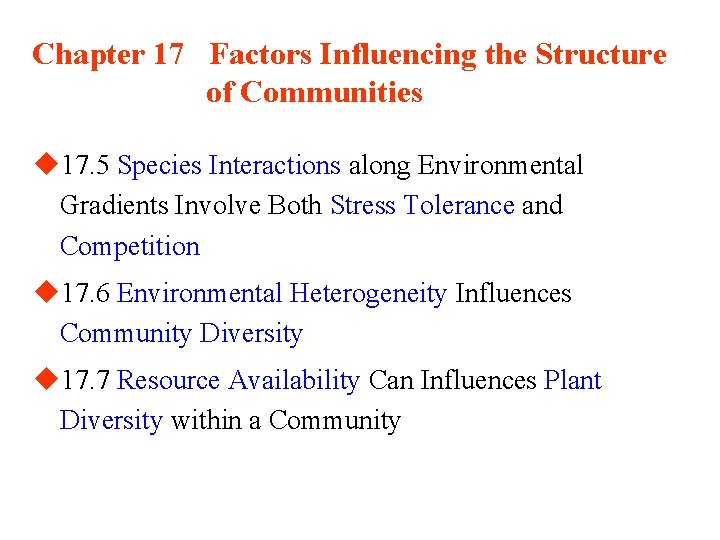 Chapter 17 Factors Influencing the Structure of Communities

◆17.5 Species Interactions along Environmental Gradients Involve Both Stress Tolerance and Competition

◆17.6 Environmental Heterogeneity Influences Community Diversity

◆17.7 Resource Availability Can Influences Plant Diversity within a Community